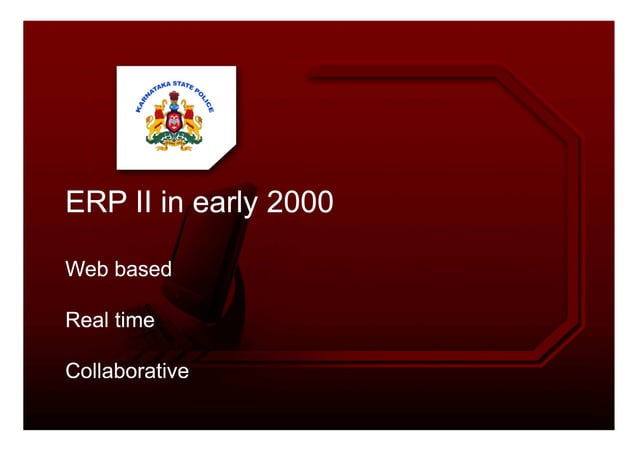 KARNATAKA STATE POLICE

ERP II in early 2000

Web based

Real time

Collaborative